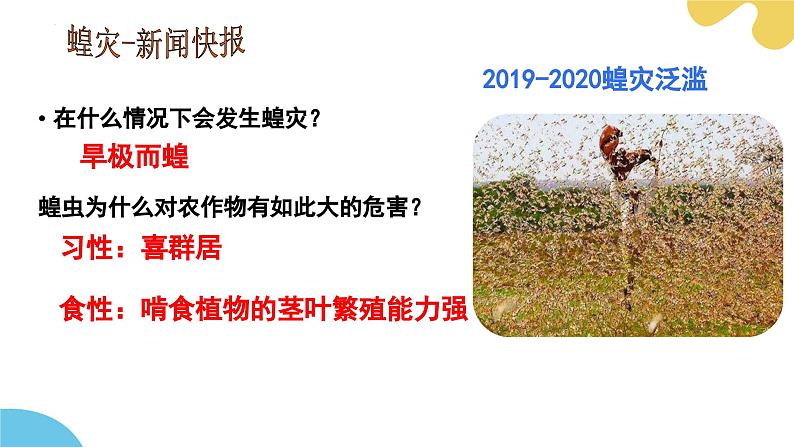 蝗灾-新闻快报

2019-2020蝗灾泛滥

• 在什么情况下会发生蝗灾？

旱极而蝗

蝗虫为什么对农作物有如此大的危害？

习性：喜群居

食性：啃食植物的茎叶繁殖能力强